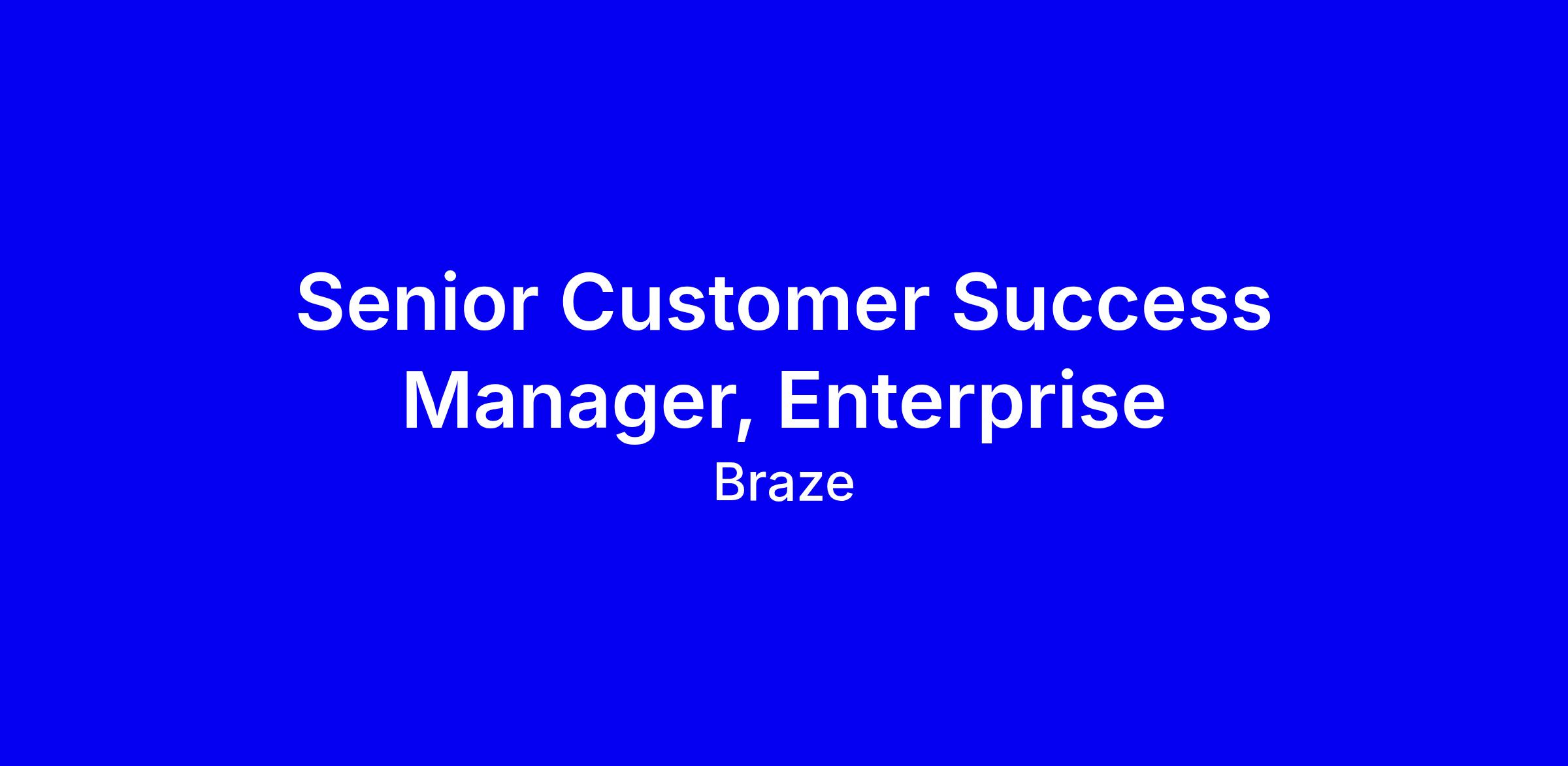 Senior Customer Success Manager, Enterprise

Braze